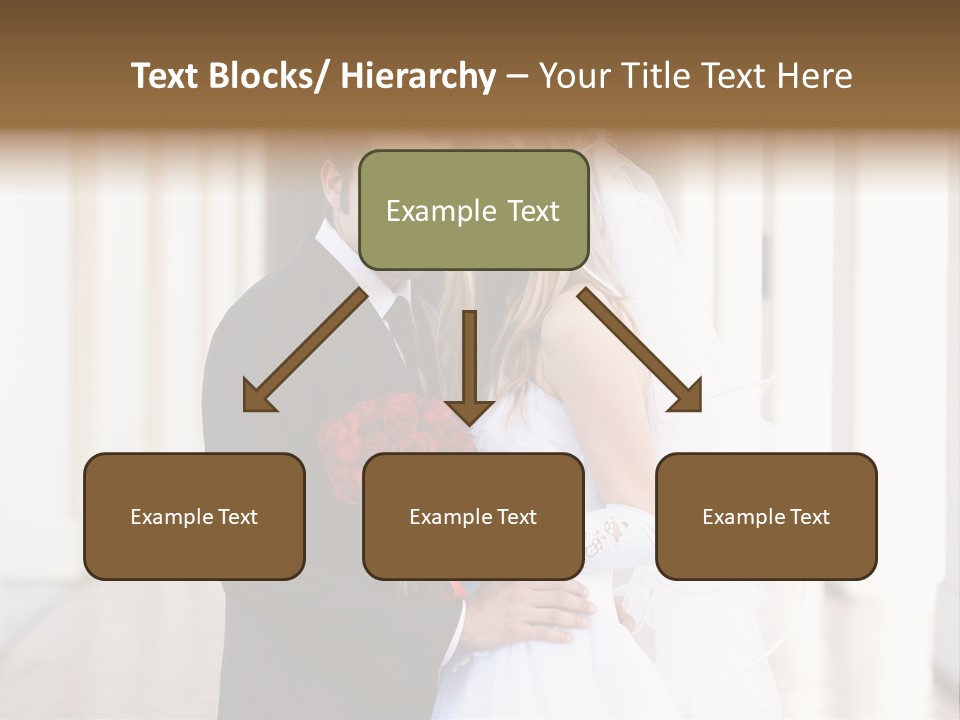 Text Blocks/ Hierarchy – Your Title Text Here

Example Text

Example Text

Example Text

Example Text